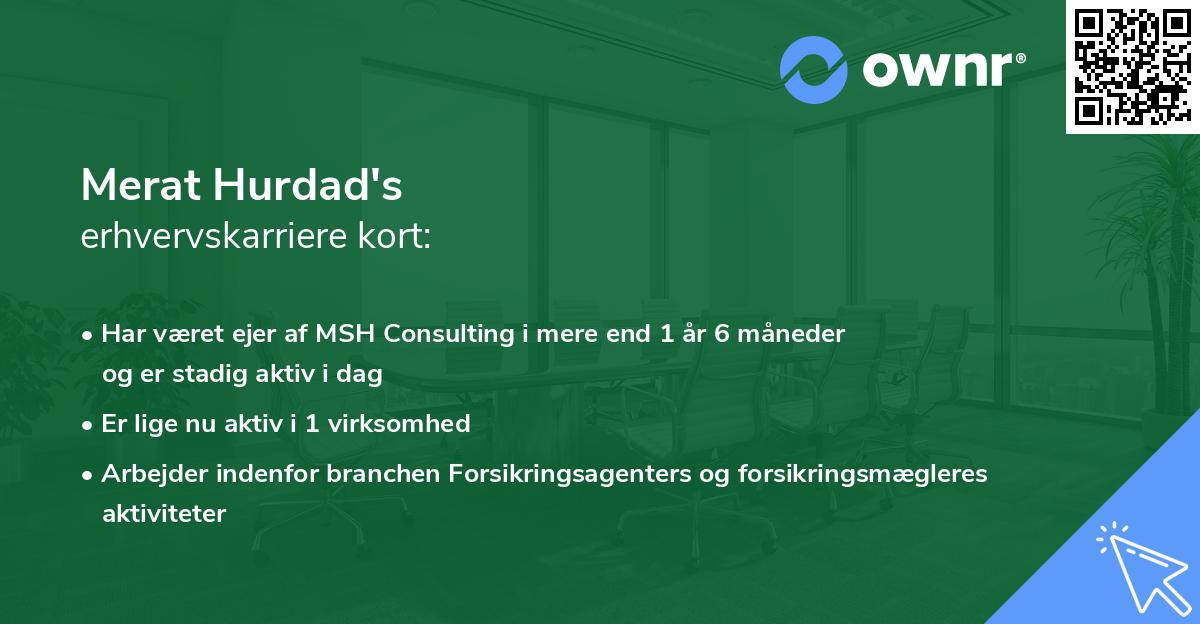 ownr®

Merat Hurdad's
erhvervskarriere kort:

• Har været ejer af MSH Consulting i mere end 1 år 6 måneder og er stadig aktiv i dag

• Er lige nu aktiv i 1 virksomhed

• Arbejder indenfor branchen Forsikringsagenters og forsikringsmægleres aktiviteter